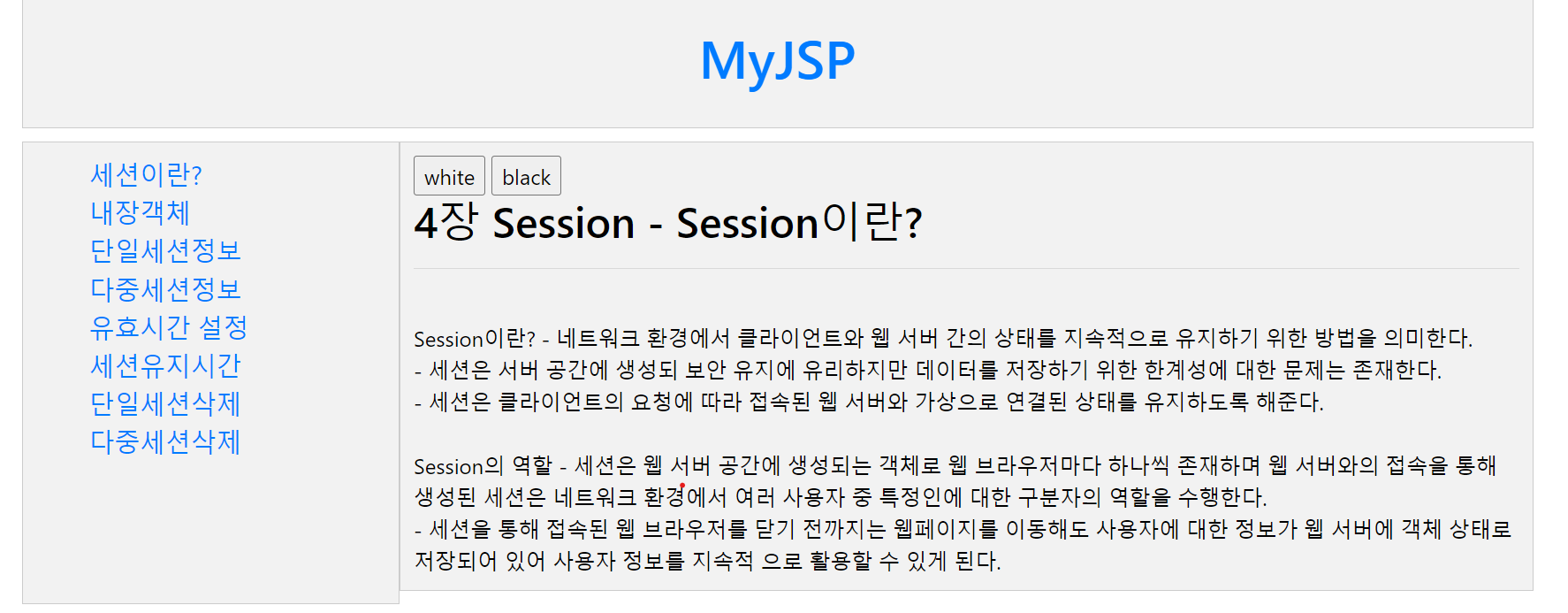 MyJSP

세션이란?
내장객체
단일세션정보
다중세션정보
유효시간 설정
세션유지시간
단일세션삭제
다중세션삭제

white black

4장 Session - Session이란?

Session이란? - 네트워크 환경에서 클라이언트와 웹 서버 간의 상태를 지속적으로 유지하기 위한 방법을 의미한다.
- 세션은 서버 공간에 생성되 보안 유지에 유리하지만 데이터를 저장하기 위한 한계성에 대한 문제는 존재한다.
- 세션은 클라이언트의 요청에 따라 접속된 웹 서버와 가상으로 연결된 상태를 유지하도록 해준다.

Session의 역할 - 세션은 웹 서버 공간에 생성되는 객체로 웹 브라우저마다 하나씩 존재하며 웹 서버와의 접속을 통해 생성된 세션은 네트워크 환경에서 여러 사용자 중 특정인에 대한 구분자의 역할을 수행한다.
- 세션을 통해 접속된 웹 브라우저를 닫기 전까지는 웹페이지를 이동해도 사용자에 대한 정보가 웹 서버에 객체 상태로 저장되어 있어 사용자 정보를 지속적 으로 활용할 수 있게 된다.